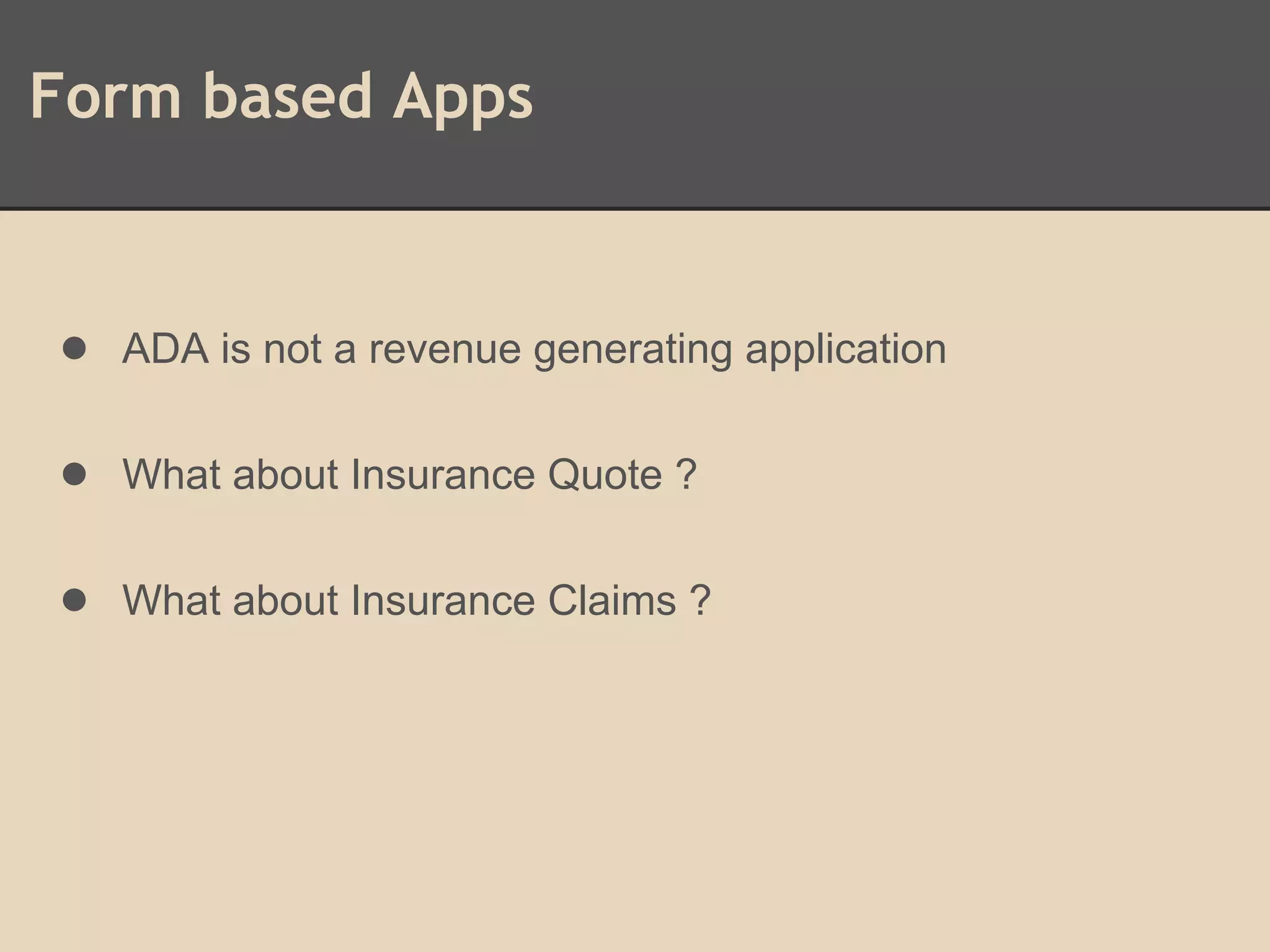 Form based Apps

● ADA is not a revenue generating application

● What about Insurance Quote ?

● What about Insurance Claims ?